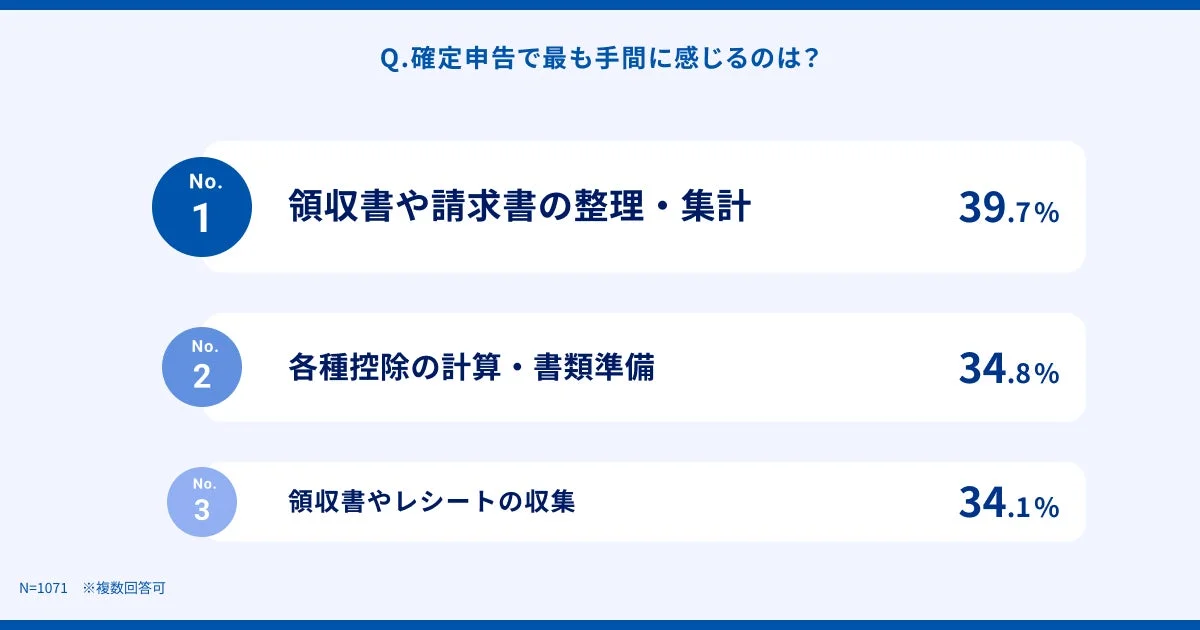 Q.確定申告で最も手間に感じるのは？

No.
1
領収書や請求書の整理・集計
39.7%

No.
2
各種控除の計算・書類準備
34.8%

No.
3
領収書やレシートの収集
34.1%

N=1071　※複数回答可